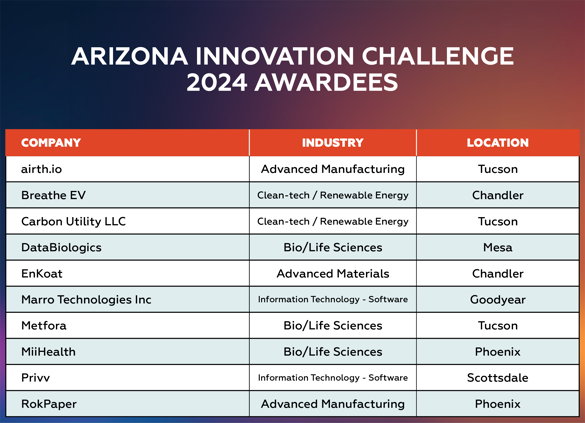 ARIZONA INNOVATION CHALLENGE 2024 AWARDEES

| COMPANY | INDUSTRY | LOCATION |
|---|---|---|
| airth.io | Advanced Manufacturing | Tucson |
| Breathe EV | Clean-tech / Renewable Energy | Chandler |
| Carbon Utility LLC | Clean-tech / Renewable Energy | Tucson |
| DataBiologics | Bio/Life Sciences | Mesa |
| EnKoat | Advanced Materials | Chandler |
| Marro Technologies Inc | Information Technology - Software | Goodyear |
| Metfora | Bio/Life Sciences | Tucson |
| MiiHealth | Bio/Life Sciences | Phoenix |
| Privv | Information Technology - Software | Scottsdale |
| RokPaper | Advanced Manufacturing | Phoenix |